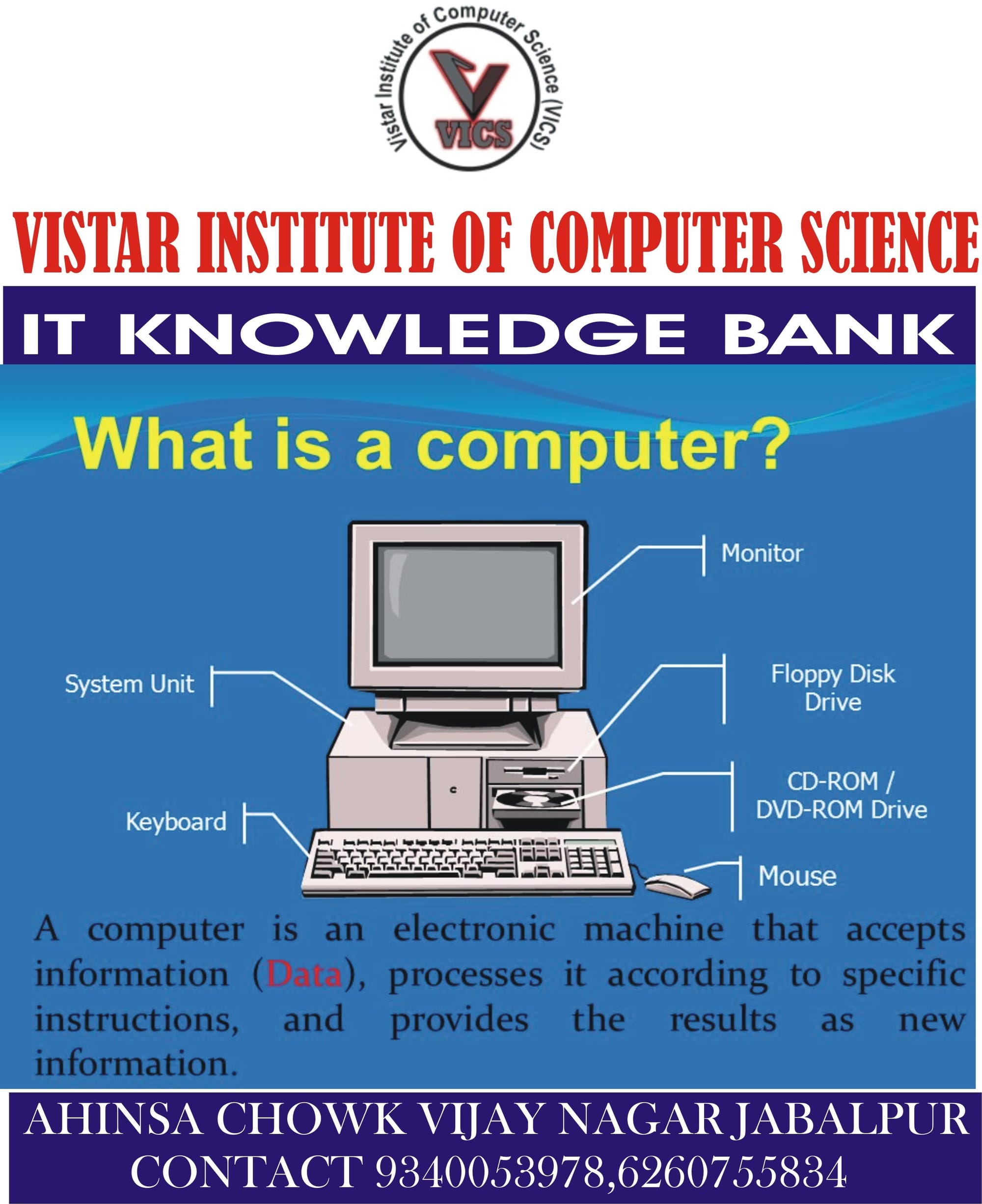 Vistar Institute of Computer Science (VICS)
VICS

VISTAR INSTITUTE OF COMPUTER SCIENCE

IT KNOWLEDGE BANK

What is a computer?

Monitor

System Unit

Floppy Disk Drive

CD-ROM / DVD-ROM Drive

Keyboard

Mouse

A computer is an electronic machine that accepts information (Data), processes it according to specific instructions, and provides the results as new information.

AHINSA CHOWK VIJAY NAGAR JABALPUR
CONTACT 9340053978,6260755834